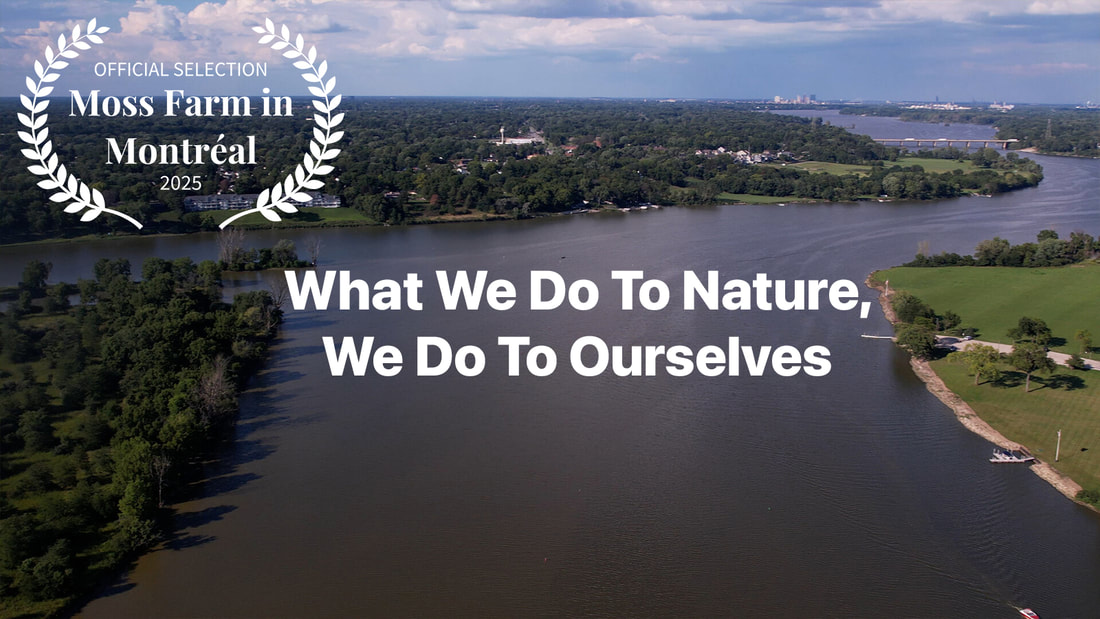 OFFICIAL SELECTION
Moss Farm in Montréal
2025

What We Do To Nature, We Do To Ourselves